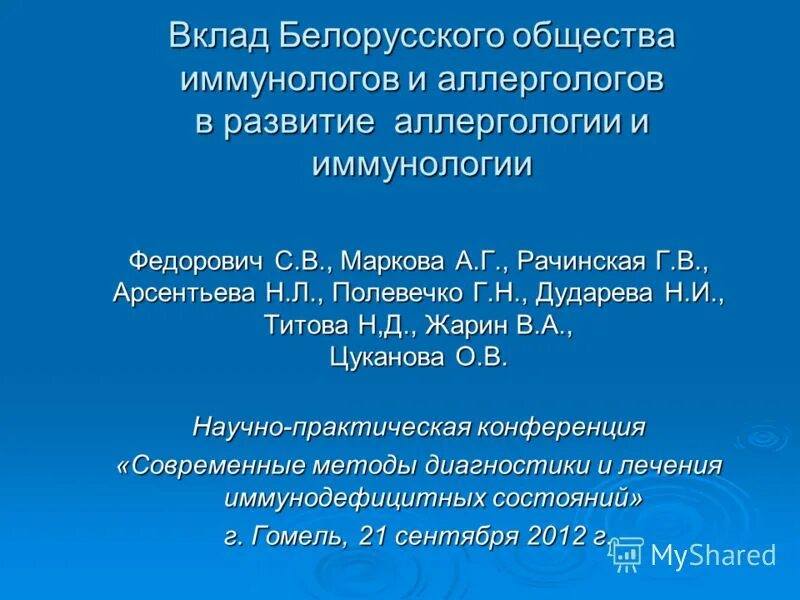 Вклад Белорусского общества иммунологов и аллергологов в развитие аллергологии и иммунологии

Федорович С.В., Маркова А.Г., Рачинская Г.В., Арсентьева Н.Л., Полевечко Г.Н., Дударева Н.И., Титова Н,Д., Жарин В.А., Цуканова О.В.

Научно-практическая конференция «Современные методы диагностики и лечения иммунодефицитных состояний» г. Гомель, 21 сентября 2012 г.

MyShared